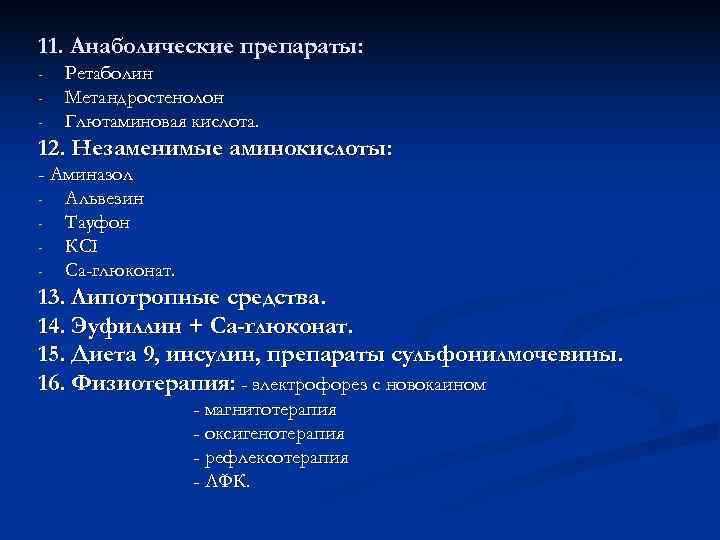 11. Анаболические препараты:
- Ретаболин
- Метандростенолон
- Глютаминовая кислота.
12. Незаменимые аминокислоты:
- Аминазол
- Альвезин
- Тауфон
- KCl
- Са-глюконат.
13. Липотропные средства.
14. Эуфиллин + Са-глюконат.
15. Диета 9, инсулин, препараты сульфонилмочевины.
16. Физиотерапия: - электрофорез с новокаином
- магнитотерапия
- оксигенотерапия
- рефлексотерапия
- ЛФК.